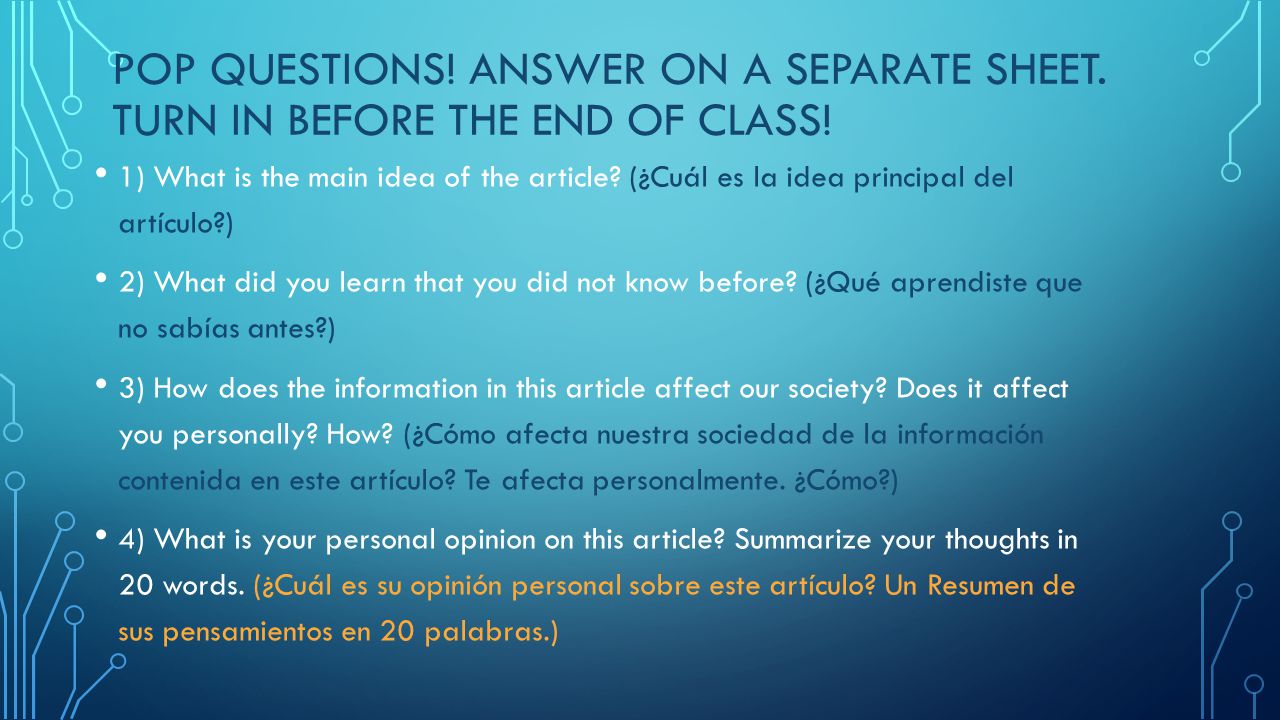 POP QUESTIONS! ANSWER ON A SEPARATE SHEET. TURN IN BEFORE THE END OF CLASS!

• 1) What is the main idea of the article? (¿Cuál es la idea principal del artículo?)

• 2) What did you learn that you did not know before? (¿Qué aprendiste que no sabías antes?)

• 3) How does the information in this article affect our society? Does it affect you personally? How? (¿Cómo afecta nuestra sociedad de la información contenida en este artículo? Te afecta personalmente. ¿Cómo?)

• 4) What is your personal opinion on this article? Summarize your thoughts in 20 words. (¿Cuál es su opinión personal sobre este artículo? Un Resumen de sus pensamientos en 20 palabras.)